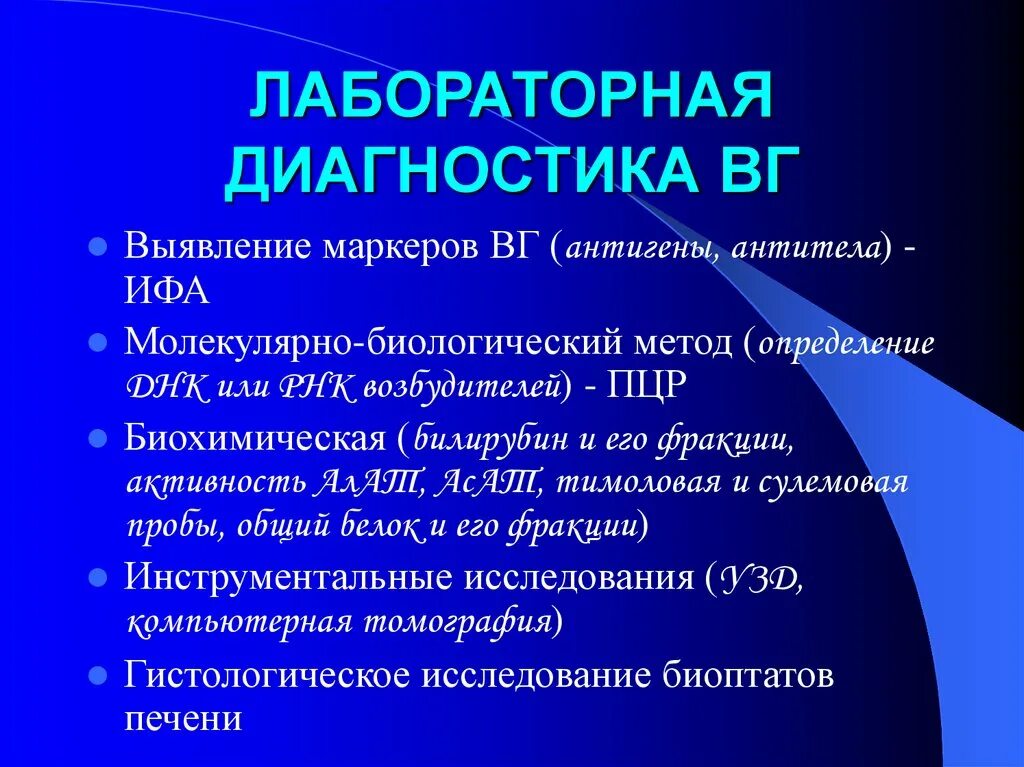 ЛАБОРАТОРНАЯ ДИАГНОСТИКА ВГ

- Выявление маркеров ВГ (антигены, антитела) - ИФА
- Молекулярно-биологический метод (определение ДНК или РНК возбудителей) - ПЦР
- Биохимическая (билирубин и его фракции, активность АлАТ, АсАТ, тимоловая и сулемовая пробы, общий белок и его фракции)
- Инструментальные исследования (УЗД, компьютерная томография)
- Гистологическое исследование биоптатов печени